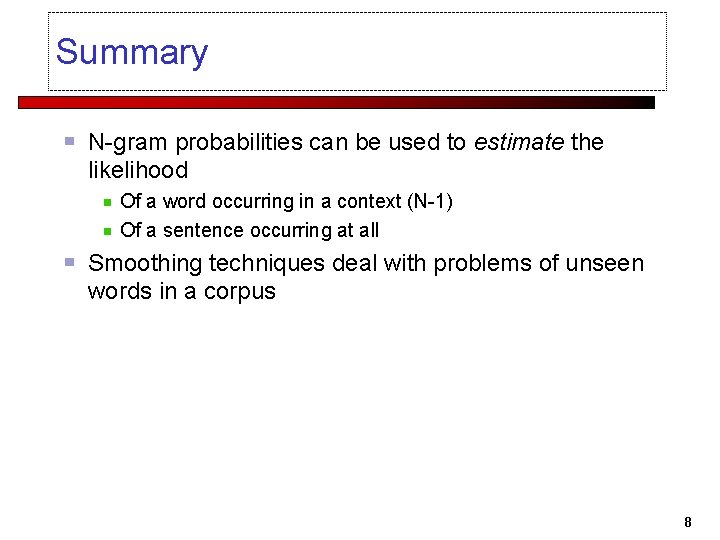 Summary

N-gram probabilities can be used to estimate the likelihood

Of a word occurring in a context (N-1)

Of a sentence occurring at all

Smoothing techniques deal with problems of unseen words in a corpus

8